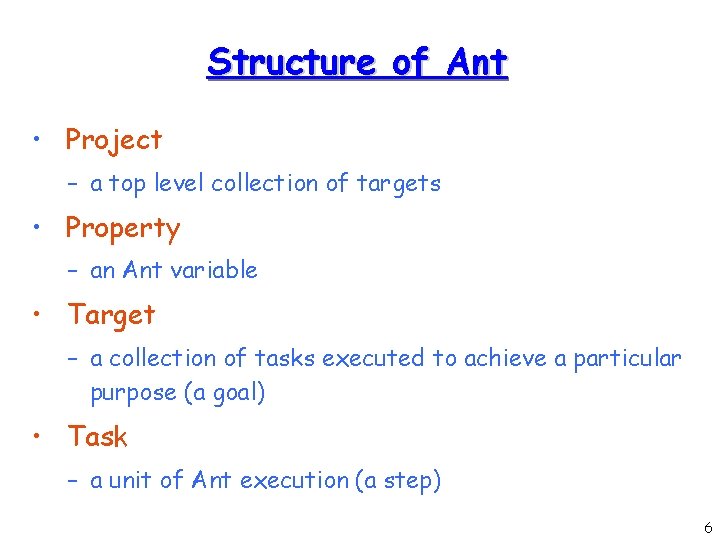 Structure of Ant

• Project
 – a top level collection of targets
• Property
 – an Ant variable
• Target
 – a collection of tasks executed to achieve a particular purpose (a goal)
• Task
 – a unit of Ant execution (a step)

6